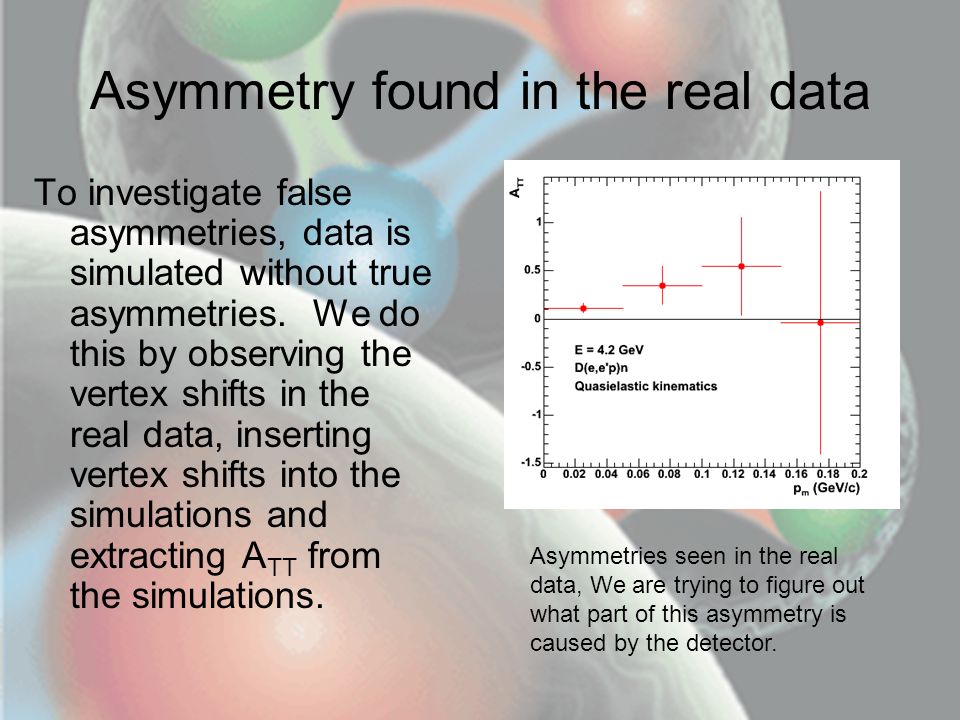 Asymmetry found in the real data

To investigate false asymmetries, data is simulated without true asymmetries. We do this by observing the vertex shifts in the real data, inserting vertex shifts into the simulations and extracting $A_{TT}$ from the simulations.

$A_{TT}$

1

0.5

0

-0.5

-1

-1.5

E = 4.2 GeV
D(e,e'p)n
Quasielastic kinematics

0 0.02 0.04 0.06 0.08 0.1 0.12 0.14 0.16 0.18 0.2

$p_m$ (GeV/c)

Asymmetries seen in the real data, We are trying to figure out what part of this asymmetry is caused by the detector.